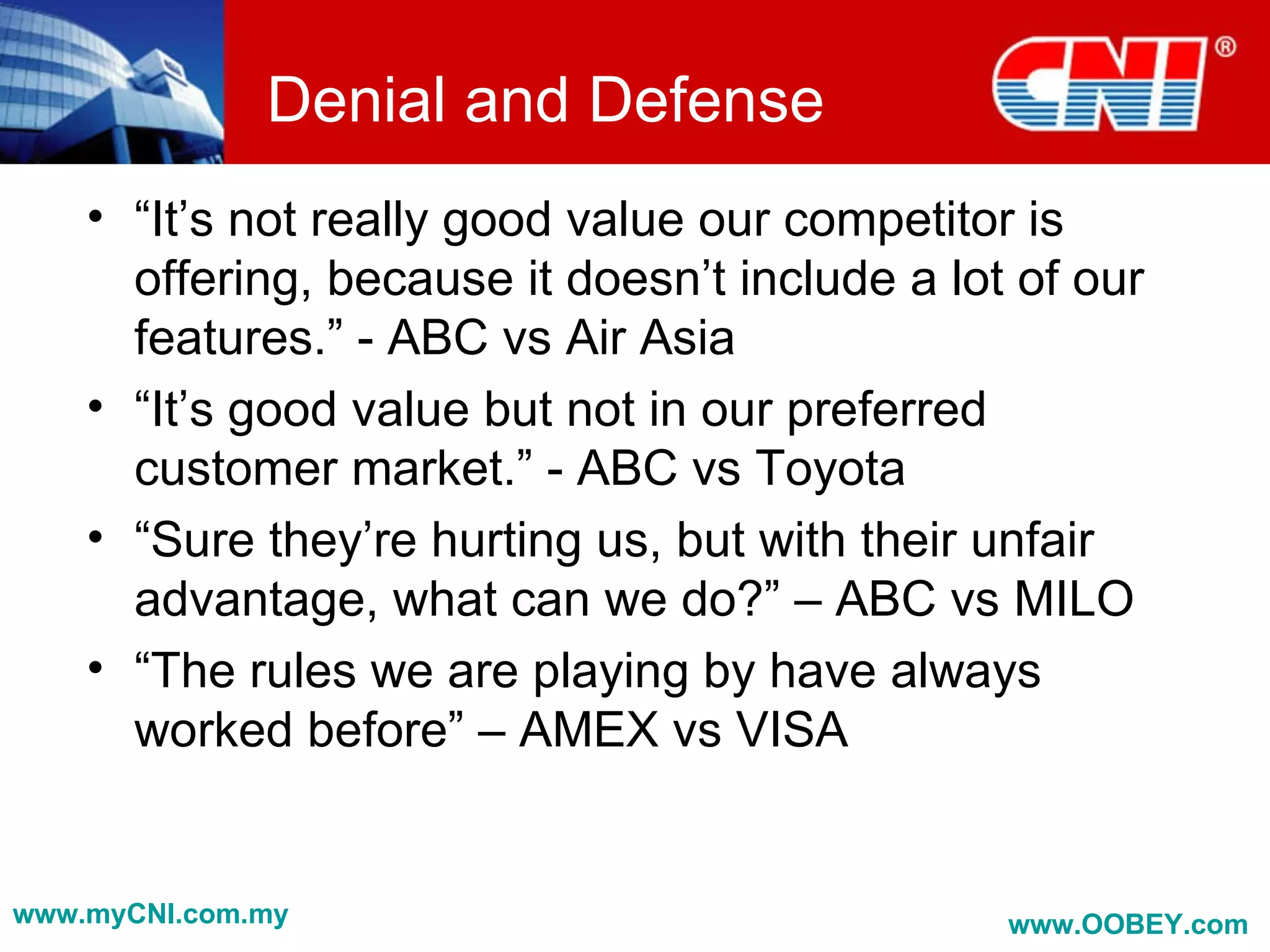 Denial and Defense

CNI®

• “It’s not really good value our competitor is offering, because it doesn’t include a lot of our features.” - ABC vs Air Asia
• “It’s good value but not in our preferred customer market.” - ABC vs Toyota
• “Sure they’re hurting us, but with their unfair advantage, what can we do?” – ABC vs MILO
• “The rules we are playing by have always worked before” – AMEX vs VISA

www.myCNI.com.my

www.OOBEY.com